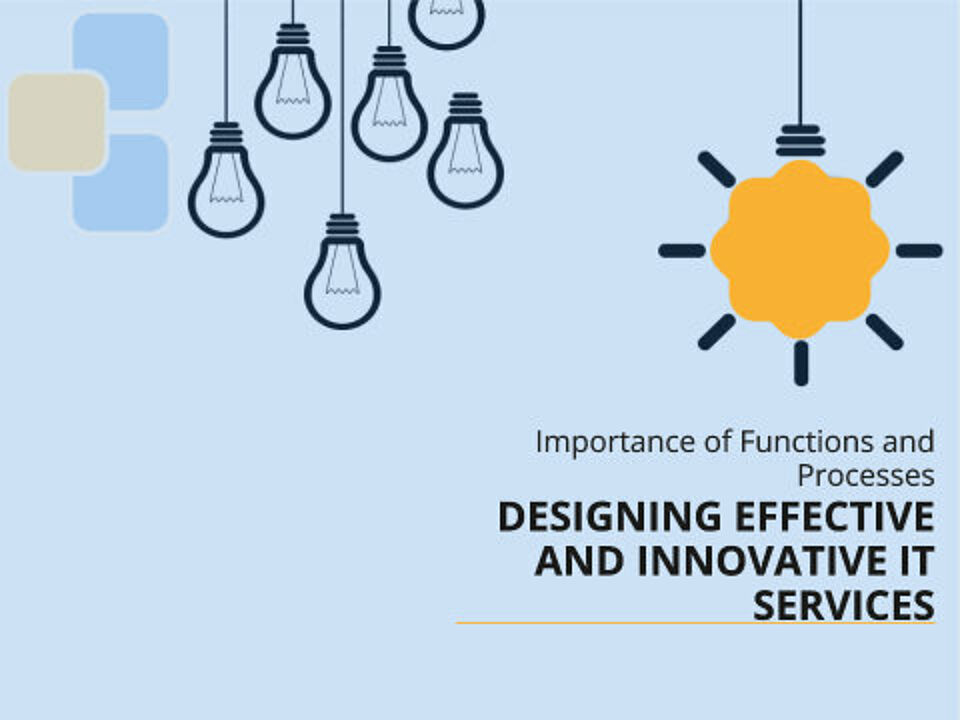 Importance of Functions and Processes

DESIGNING EFFECTIVE AND INNOVATIVE IT SERVICES